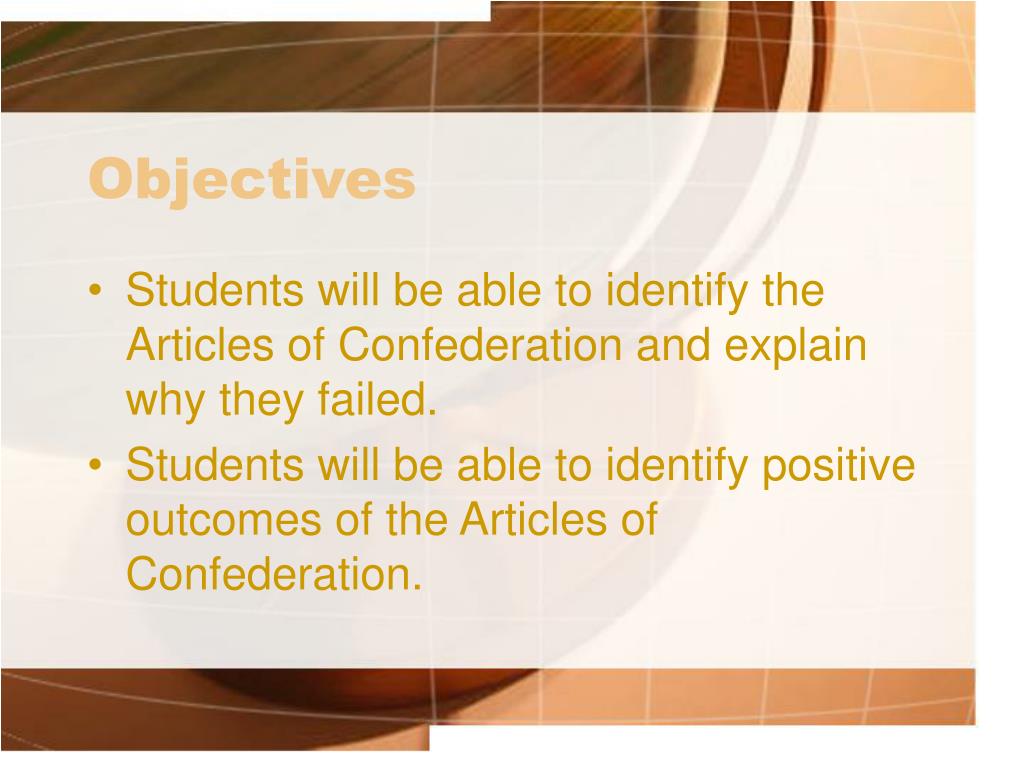 Objectives

• Students will be able to identify the Articles of Confederation and explain why they failed.
• Students will be able to identify positive outcomes of the Articles of Confederation.